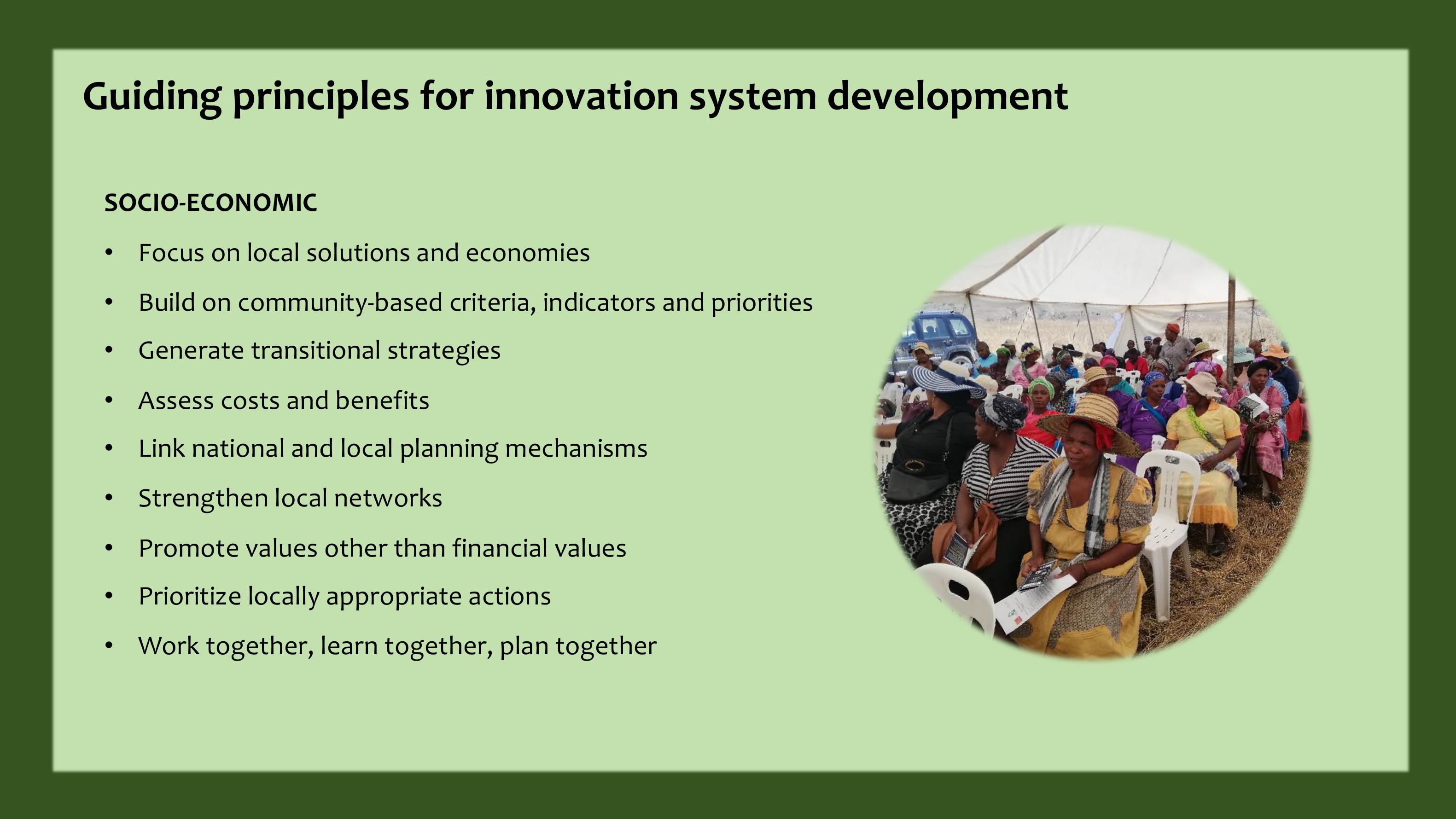 Guiding principles for innovation system development

SOCIO-ECONOMIC

• Focus on local solutions and economies
• Build on community-based criteria, indicators and priorities
• Generate transitional strategies
• Assess costs and benefits
• Link national and local planning mechanisms
• Strengthen local networks
• Promote values other than financial values
• Prioritize locally appropriate actions
• Work together, learn together, plan together